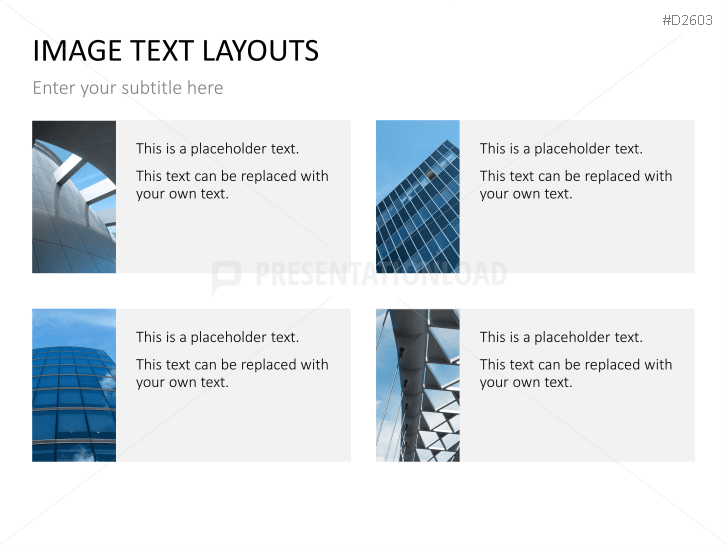 #D2603

IMAGE TEXT LAYOUTS

Enter your subtitle here

This is a placeholder text.

This text can be replaced with your own text.

This is a placeholder text.

This text can be replaced with your own text.

PRESENTATIONLOAD

This is a placeholder text.

This text can be replaced with your own text.

This is a placeholder text.

This text can be replaced with your own text.